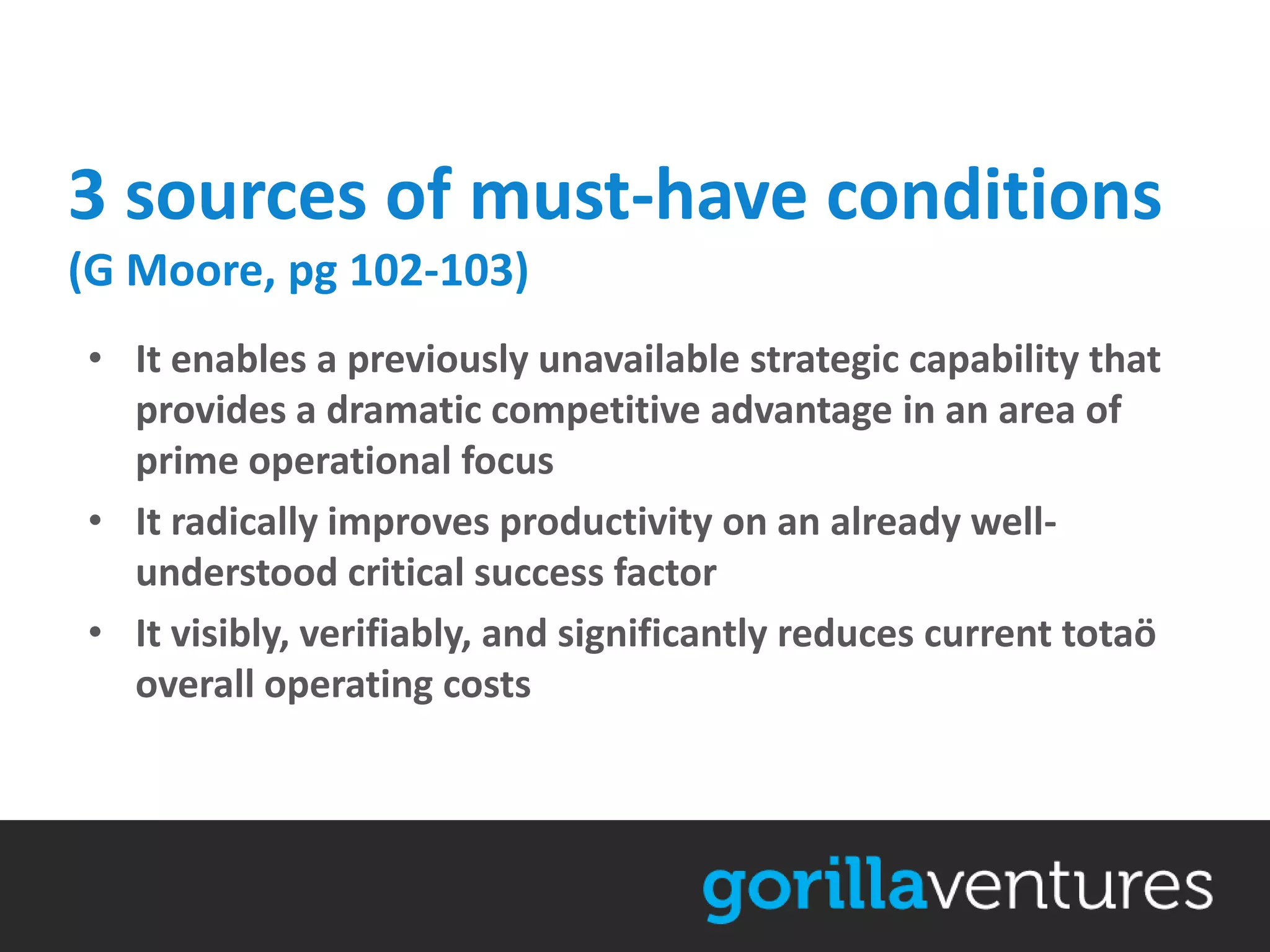 3 sources of must-have conditions
(G Moore, pg 102-103)

• It enables a previously unavailable strategic capability that provides a dramatic competitive advantage in an area of prime operational focus
• It radically improves productivity on an already well-understood critical success factor
• It visibly, verifiably, and significantly reduces current totaö overall operating costs

gorillaventures